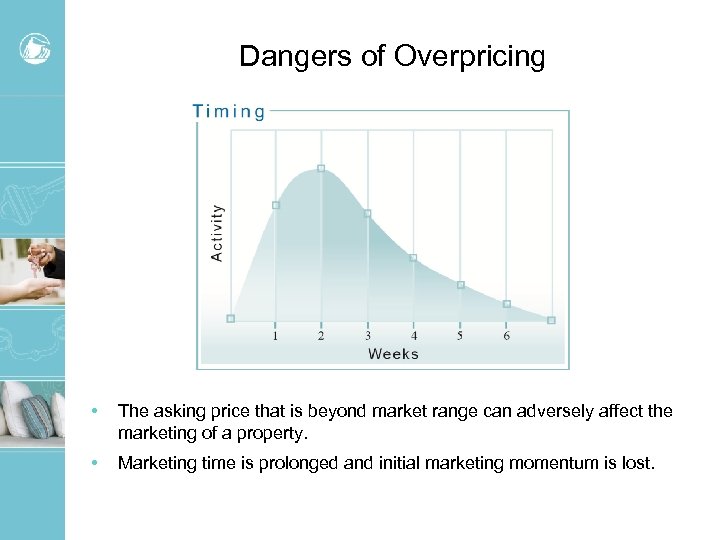 Dangers of Overpricing

Timing

Activity

1 2 3 4 5 6

Weeks

• The asking price that is beyond market range can adversely affect the marketing of a property.

• Marketing time is prolonged and initial marketing momentum is lost.